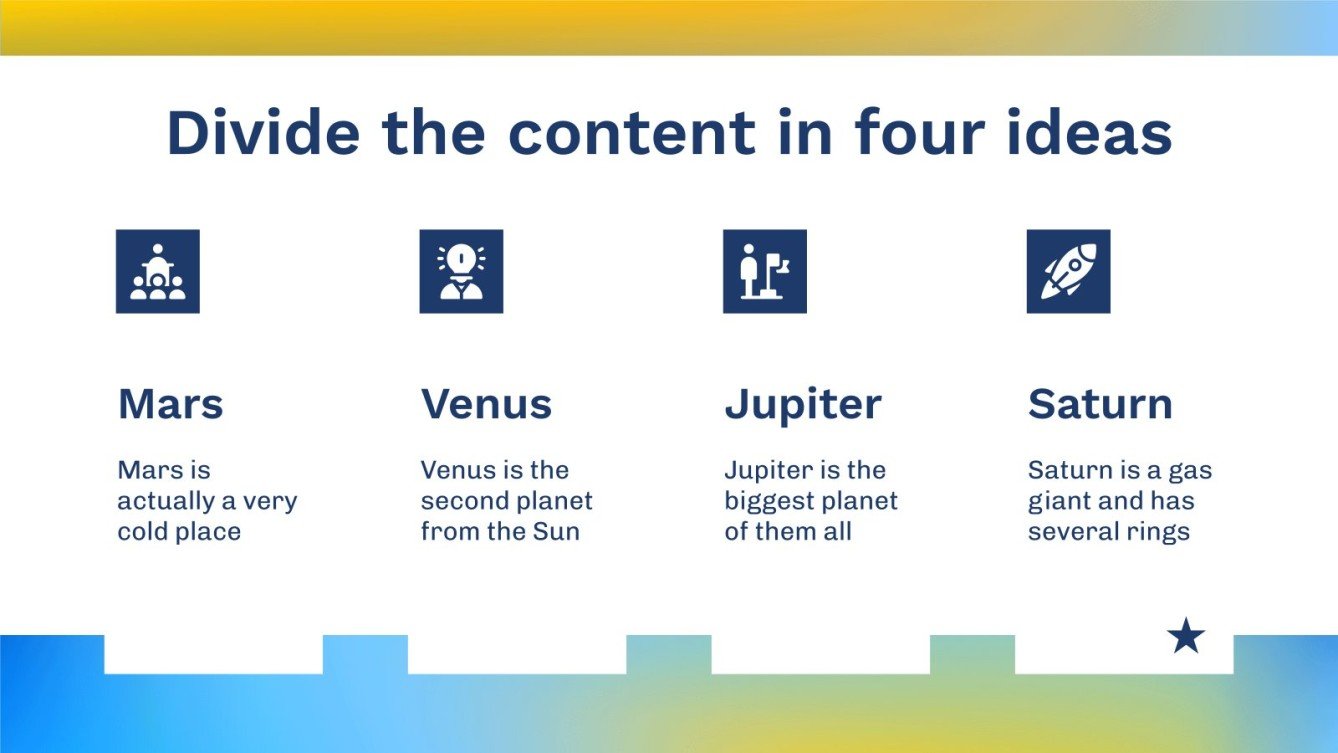 Divide the content in four ideas

Mars

Mars is actually a very cold place

Venus

Venus is the second planet from the Sun

Jupiter

Jupiter is the biggest planet of them all

Saturn

Saturn is a gas giant and has several rings